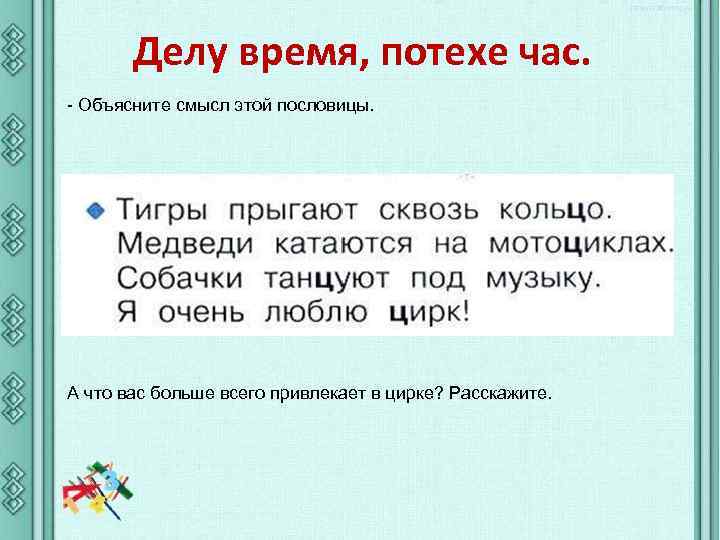 Делу время, потехе час.

- Объясните смысл этой пословицы.

Тигры прыгают сквозь кольцо.
Медведи катаются на мотоциклах.
Собачки танцуют под музыку.
Я очень люблю цирк!

А что вас больше всего привлекает в цирке? Расскажите.